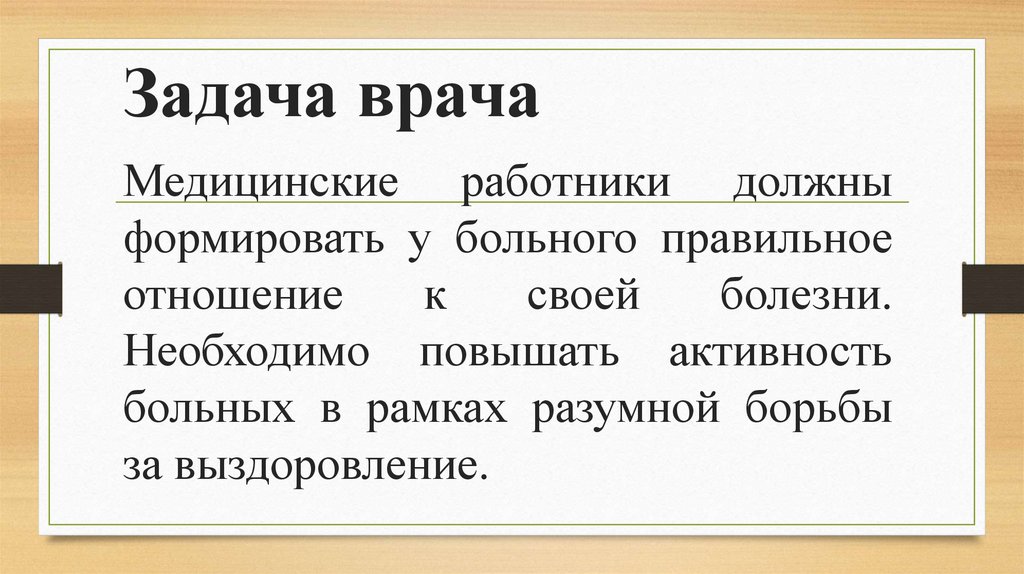 Задача врача

Медицинские работники должны формировать у больного правильное отношение к своей болезни. Необходимо повышать активность больных в рамках разумной борьбы за выздоровление.